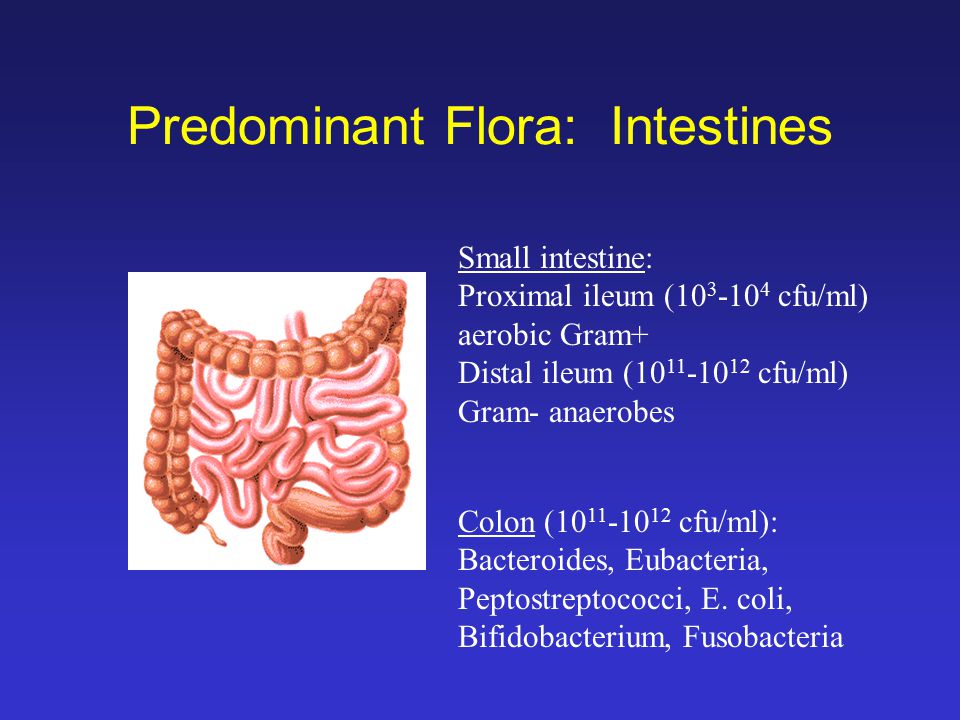 Predominant Flora: Intestines

Small intestine:
Proximal ileum ($10^3$-$10^4$ cfu/ml)
aerobic Gram+
Distal ileum ($10^{11}$-$10^{12}$ cfu/ml)
Gram- anaerobes

Colon ($10^{11}$-$10^{12}$ cfu/ml):
Bacteroides, Eubacteria,
Peptostreptococci, E. coli,
Bifidobacterium, Fusobacteria